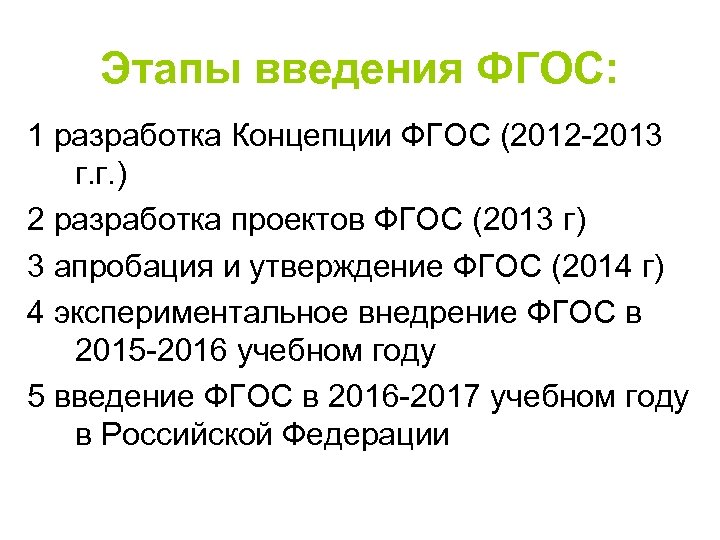 Этапы введения ФГОС:

1 разработка Концепции ФГОС (2012-2013 г.г.)

2 разработка проектов ФГОС (2013 г)

3 апробация и утверждение ФГОС (2014 г)

4 экспериментальное внедрение ФГОС в 2015-2016 учебном году

5 введение ФГОС в 2016-2017 учебном году в Российской Федерации